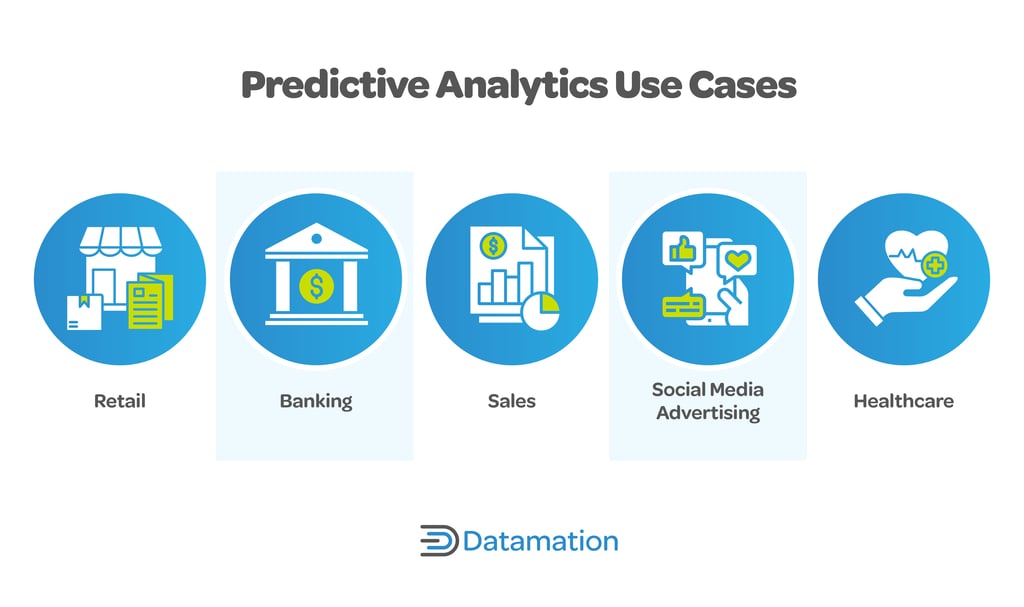 Predictive Analytics Use Cases

Retail

Banking

Sales

Social Media Advertising

Healthcare

Datamation